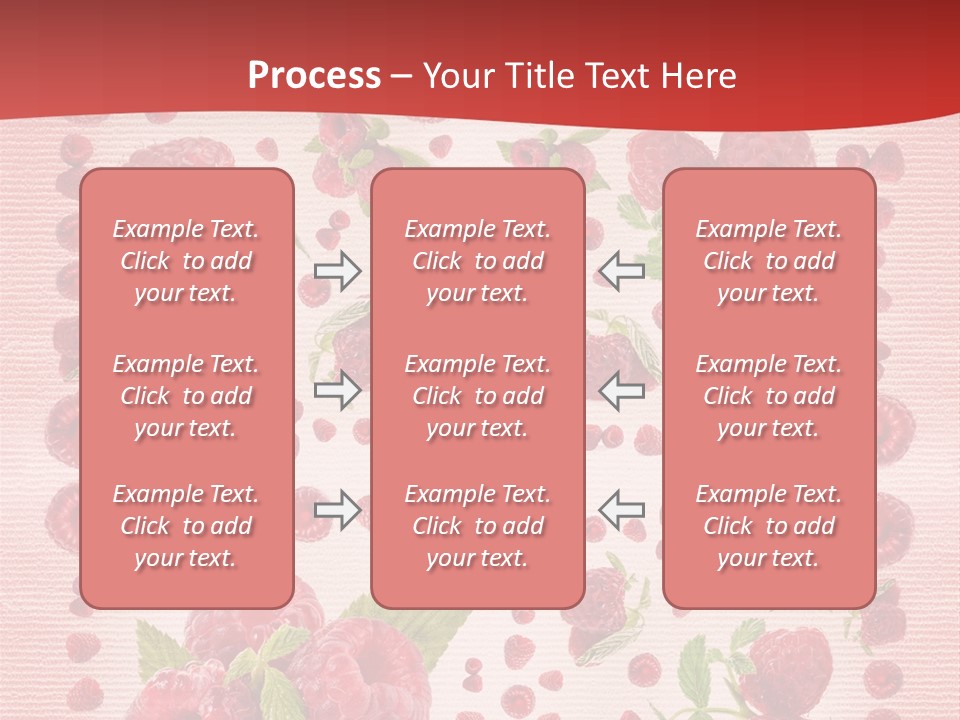 Process – Your Title Text Here

Example Text. Click to add your text.

Example Text. Click to add your text.

Example Text. Click to add your text.

Example Text. Click to add your text.

Example Text. Click to add your text.

Example Text. Click to add your text.

Example Text. Click to add your text.

Example Text. Click to add your text.

Example Text. Click to add your text.